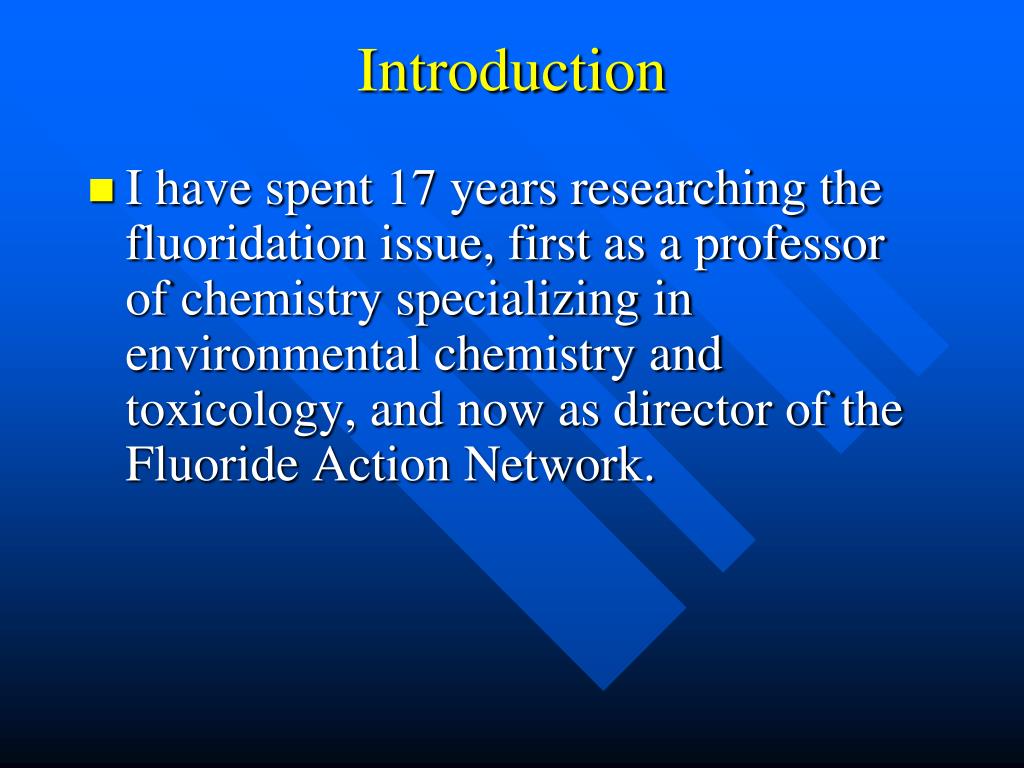 Introduction

I have spent 17 years researching the fluoridation issue, first as a professor of chemistry specializing in environmental chemistry and toxicology, and now as director of the Fluoride Action Network.